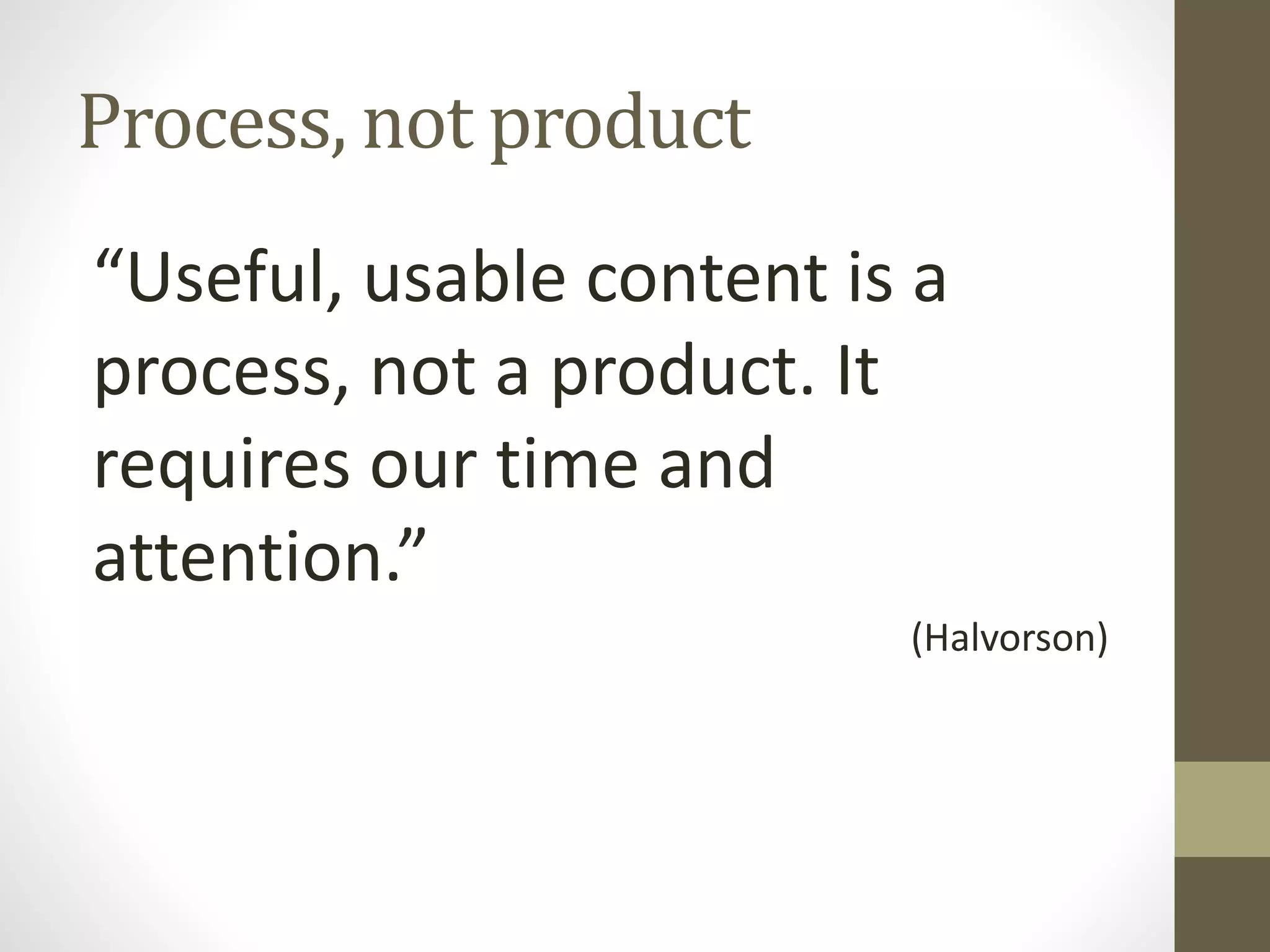 Process, not product

“Useful, usable content is a process, not a product. It requires our time and attention.”

(Halvorson)